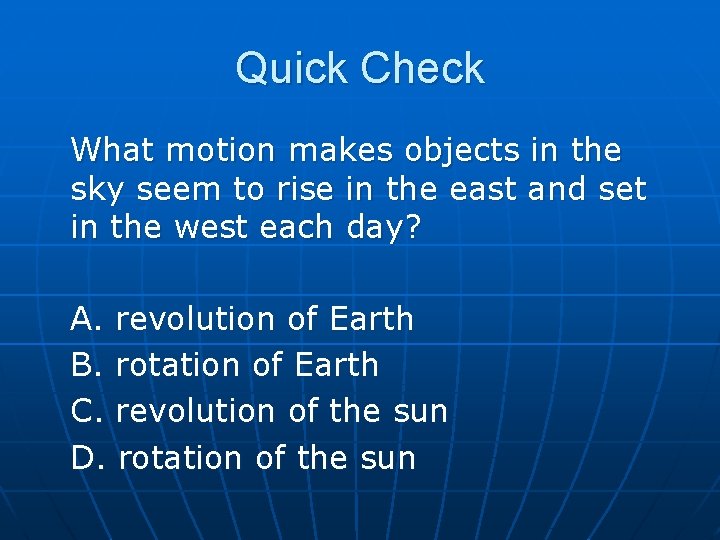 Quick Check

What motion makes objects in the sky seem to rise in the east and set in the west each day?

A. revolution of Earth
B. rotation of Earth
C. revolution of the sun
D. rotation of the sun